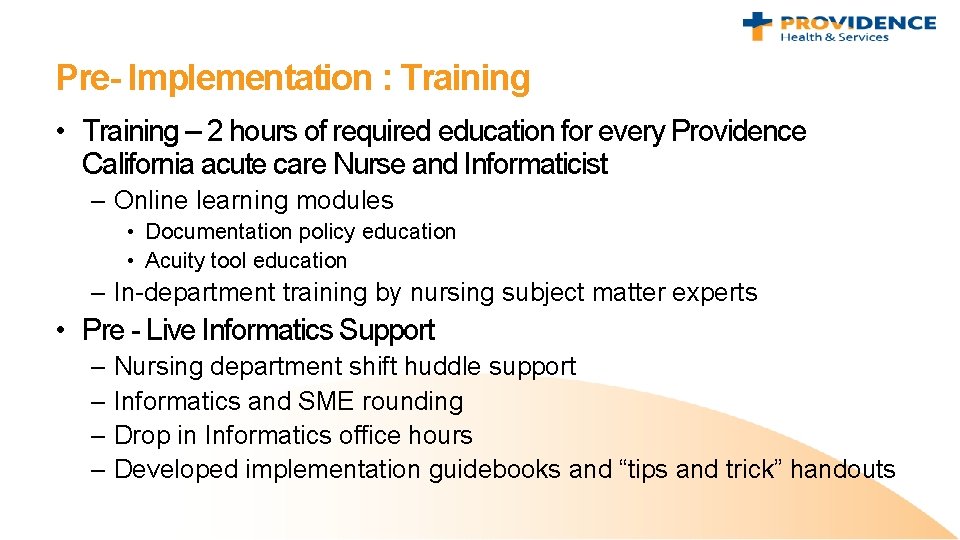 PROVIDENCE
Health & Services

Pre- Implementation : Training

• Training – 2 hours of required education for every Providence California acute care Nurse and Informaticist
– Online learning modules
• Documentation policy education
• Acuity tool education
– In-department training by nursing subject matter experts

• Pre - Live Informatics Support
– Nursing department shift huddle support
– Informatics and SME rounding
– Drop in Informatics office hours
– Developed implementation guidebooks and “tips and trick” handouts